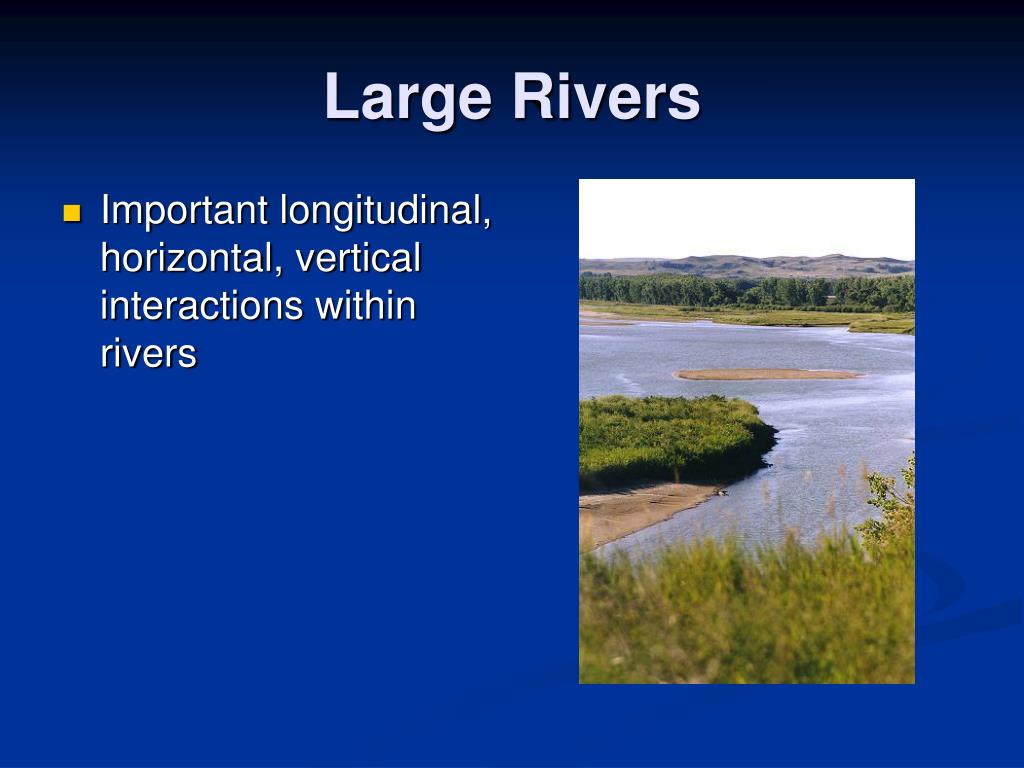 Large Rivers

Important longitudinal, horizontal, vertical interactions within rivers